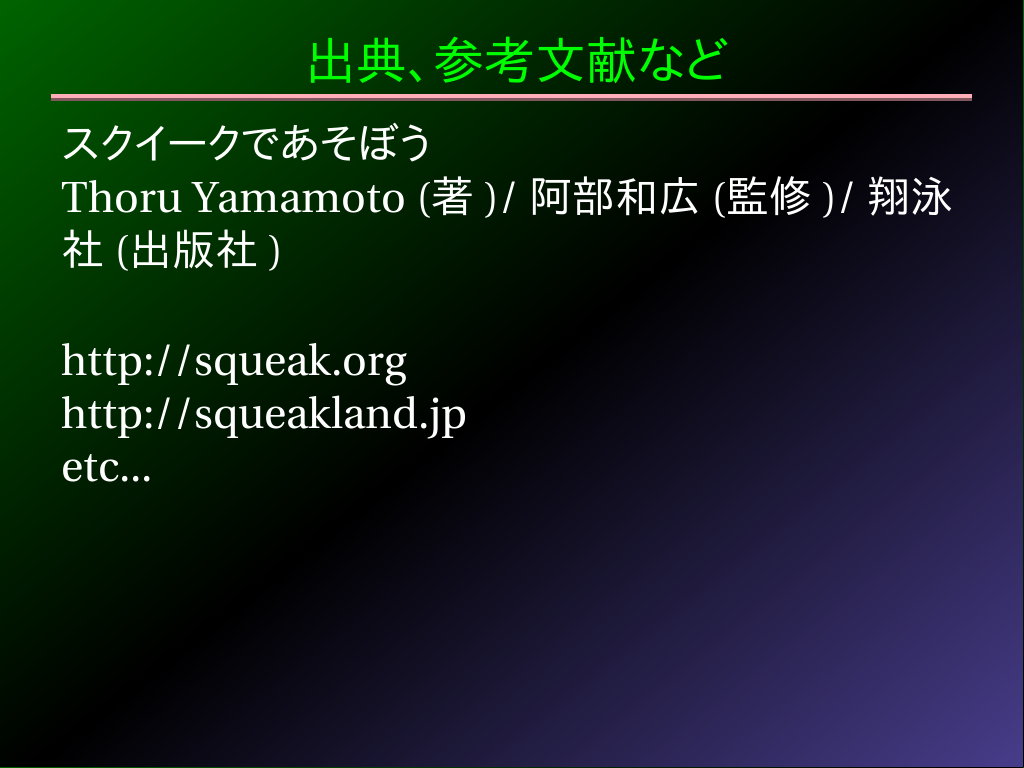 出典、参考文献など

スクイークであそぼう
Thoru Yamamoto (著 )/ 阿部和広 (監修 )/ 翔泳社 (出版社 )

http://squeak.org
http://squeakland.jp
etc...